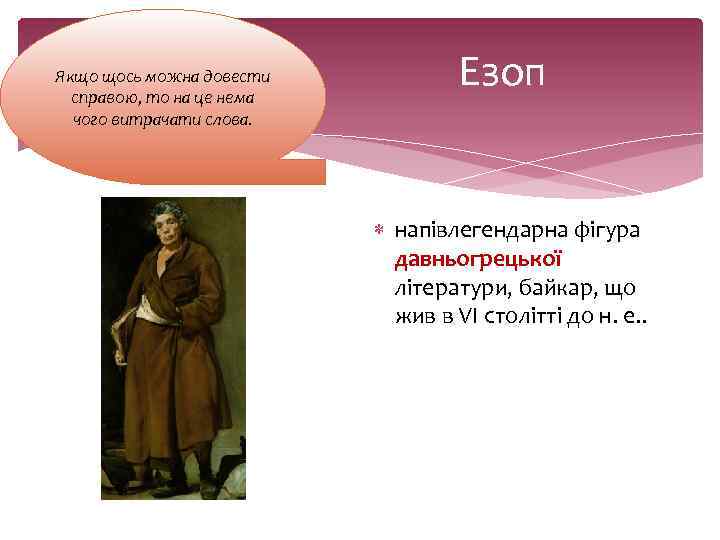 Якщо щось можна довести справою, то на це нема чого витрачати слова.

Езоп

напівлегендарна фігура давньогрецької літератури, байкар, що жив в VI столітті до н. е..